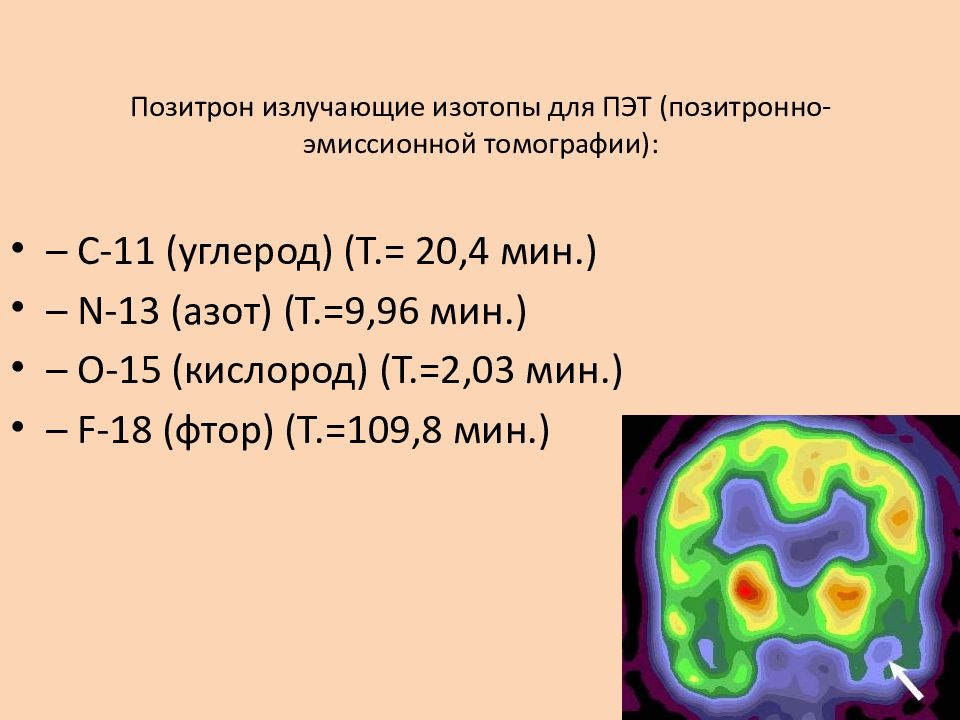 Позитрон излучающие изотопы для ПЭТ (позитронно-эмиссионной томографии):

• – С-11 (углерод) (Т.= 20,4 мин.)
• – N-13 (азот) (Т.=9,96 мин.)
• – О-15 (кислород) (Т.=2,03 мин.)
• – F-18 (фтор) (Т.=109,8 мин.)